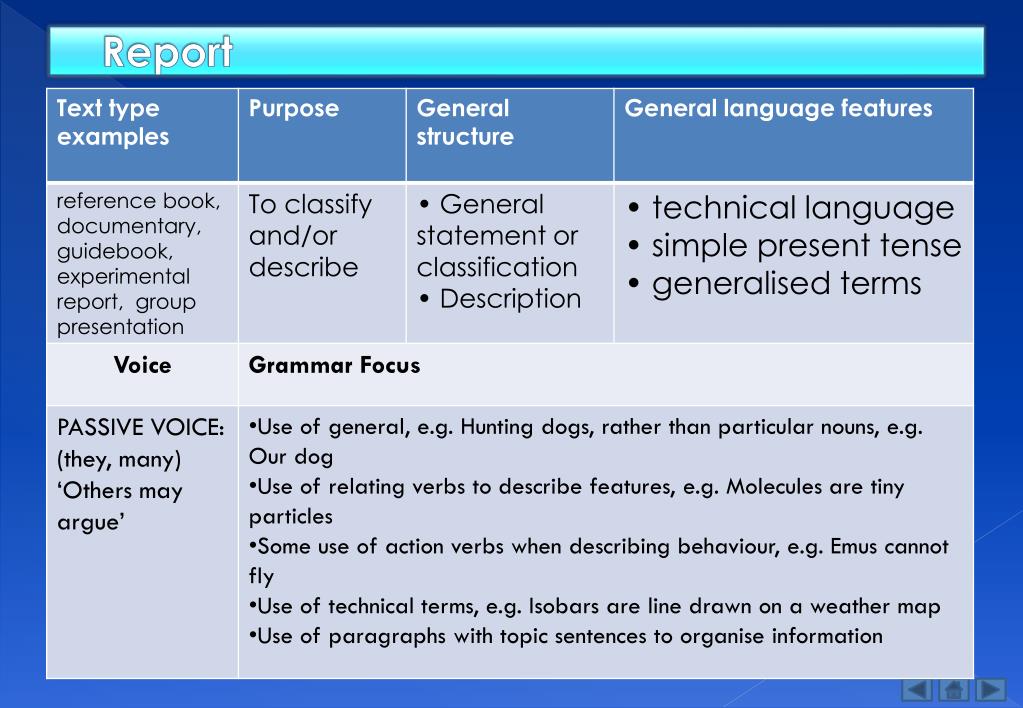 Report

| Text type examples | Purpose | General structure | General language features |
|---|---|---|---|
| reference book, documentary, guidebook, experimental report, group presentation | To classify and/or describe | • General statement or classification • Description | • technical language • simple present tense • generalised terms |
| Voice | Grammar Focus | | |
| PASSIVE VOICE: (they, many) 'Others may argue' | •Use of general, e.g. Hunting dogs, rather than particular nouns, e.g. Our dog •Use of relating verbs to describe features, e.g. Molecules are tiny particles •Some use of action verbs when describing behaviour, e.g. Emus cannot fly •Use of technical terms, e.g. Isobars are line drawn on a weather map •Use of paragraphs with topic sentences to organise information | | |